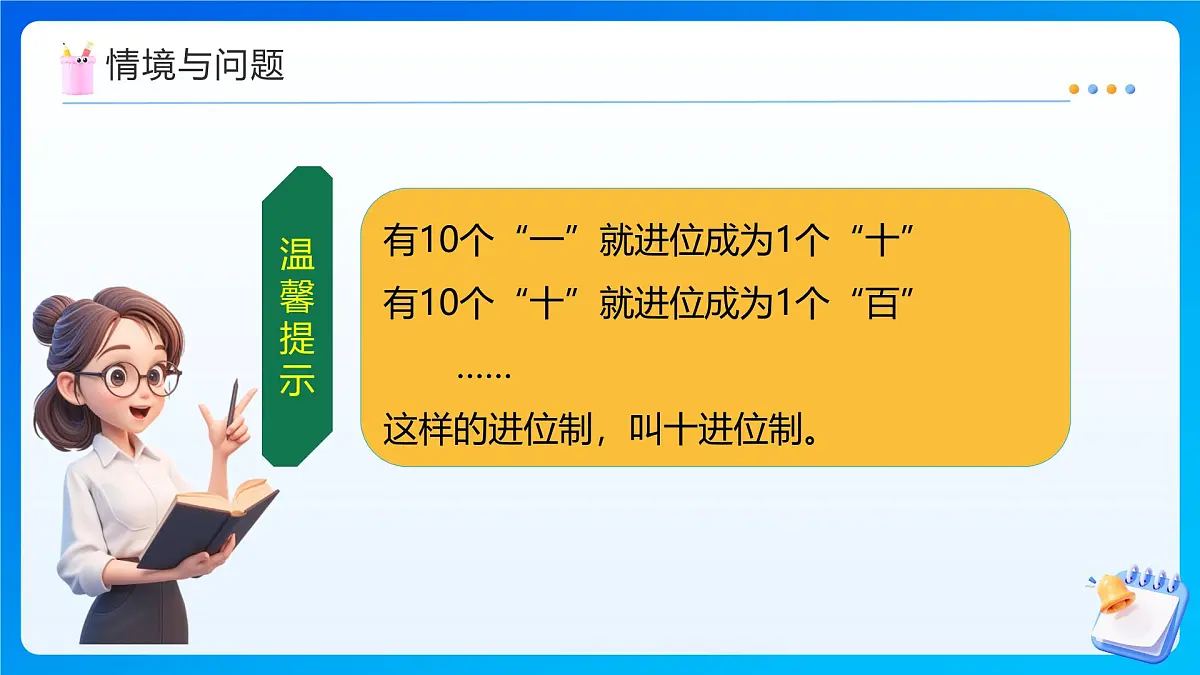 情境与问题

温馨提示

有10个“一”就进位成为1个“十”
有10个“十”就进位成为1个“百”
……
这样的进位制，叫十进位制。